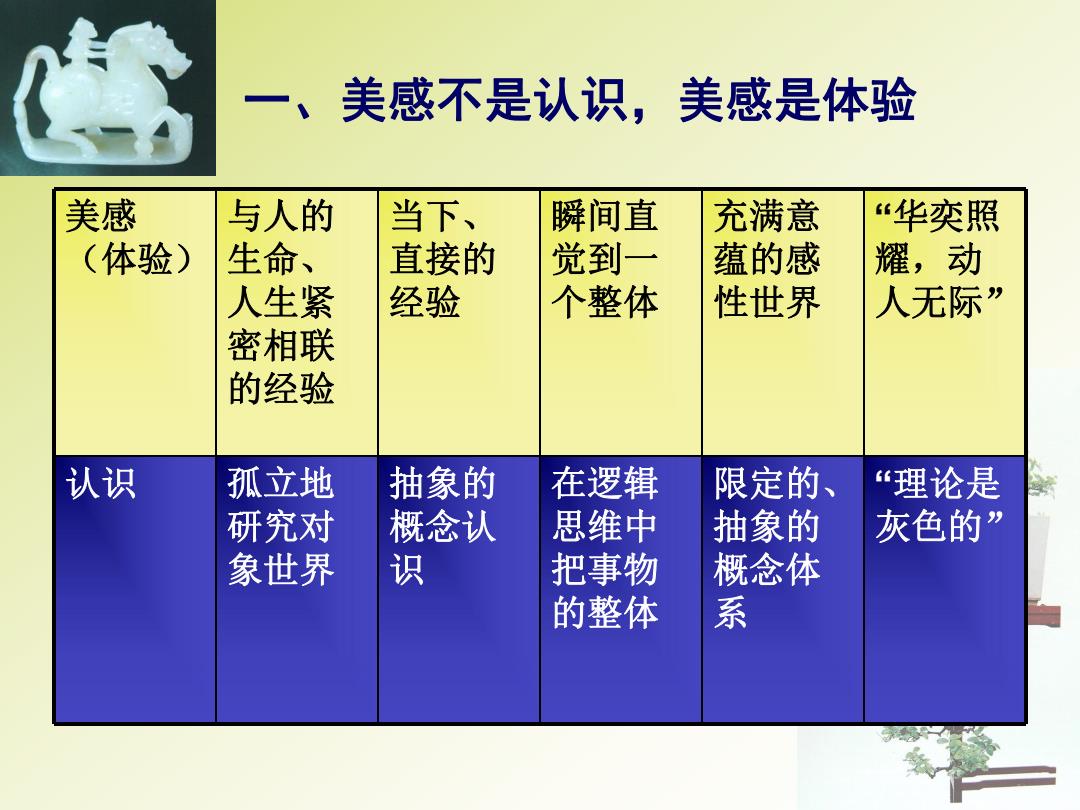 一、美感不是认识，美感是体验

| 美感（体验） | 与人的生命、人生紧密相联的经验 | 当下、直接的经验 | 瞬间直觉到一个整体 | 充满意蕴的感性世界 | “华奕照耀，动人无际” |
|---|---|---|---|---|---|
| 认识 | 孤立地研究对象世界 | 抽象的概念认识 | 在逻辑思维中把事物的整体 | 限定的、抽象的概念体系 | “理论是灰色的” |